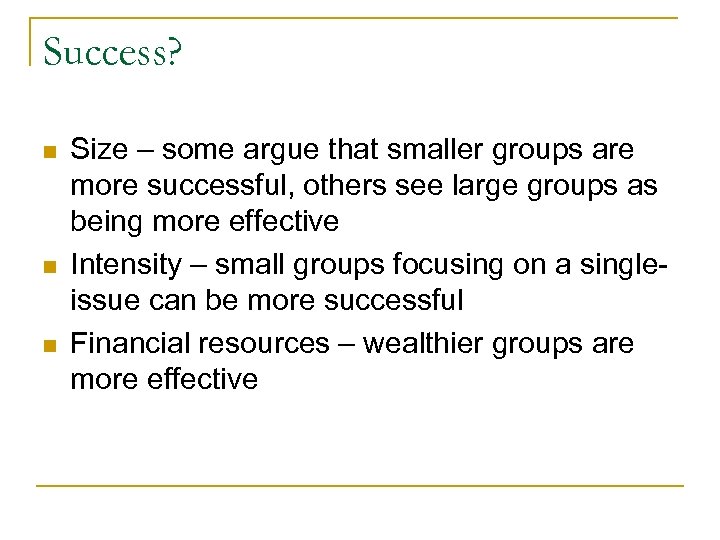 Success?

- Size – some argue that smaller groups are more successful, others see large groups as being more effective
- Intensity – small groups focusing on a single-issue can be more successful
- Financial resources – wealthier groups are more effective